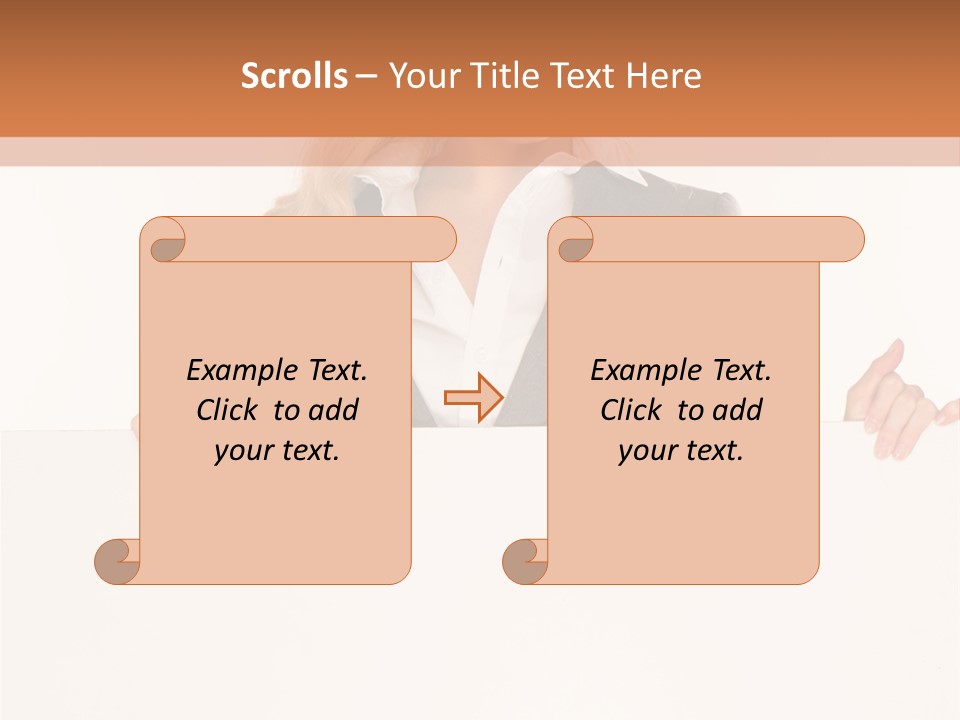 Scrolls – Your Title Text Here

Example Text. Click to add your text.

Example Text. Click to add your text.